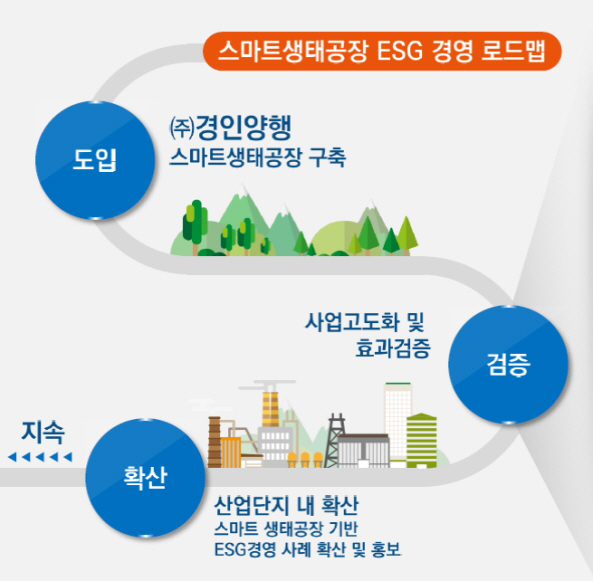 스마트생태공장 ESG 경영 로드맵

도입

㈜경인양행
스마트생태공장 구축

사업고도화 및
효과검증

검증

지속

확산

산업단지 내 확산
스마트 생태공장 기반
ESG경영 사례 확산 및 홍보